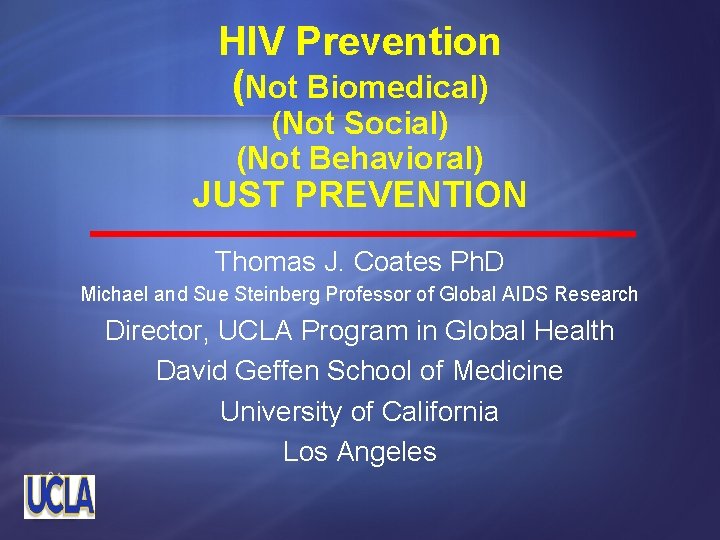 HIV Prevention
(Not Biomedical)
(Not Social)
(Not Behavioral)
JUST PREVENTION

Thomas J. Coates PhD
Michael and Sue Steinberg Professor of Global AIDS Research
Director, UCLA Program in Global Health
David Geffen School of Medicine
University of California
Los Angeles

UCLA